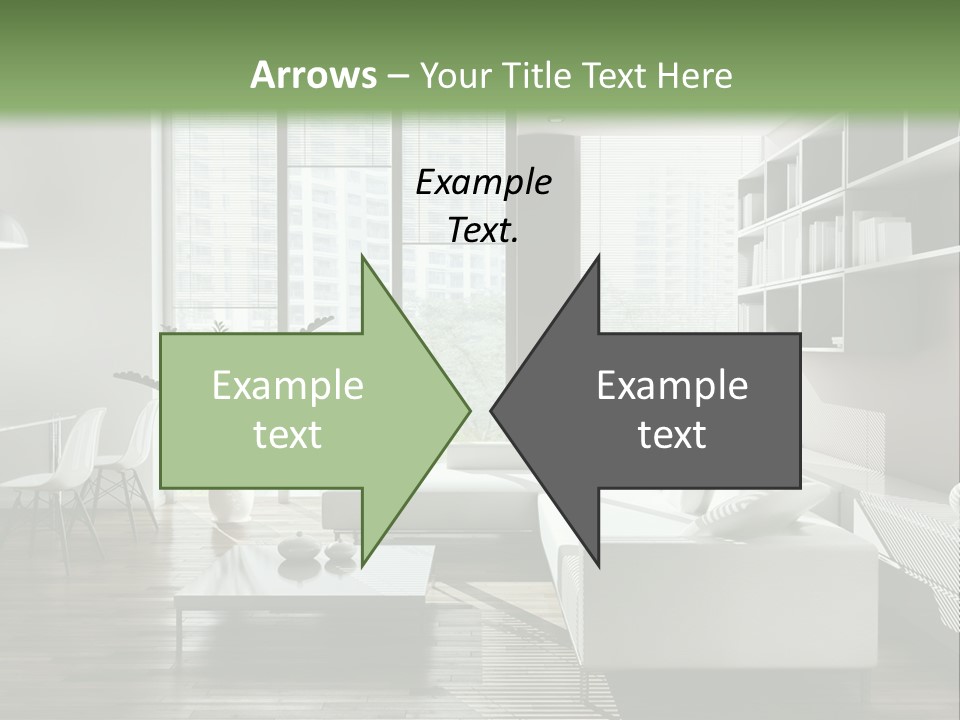 Arrows – Your Title Text Here

Example Text.

Example text

Example text